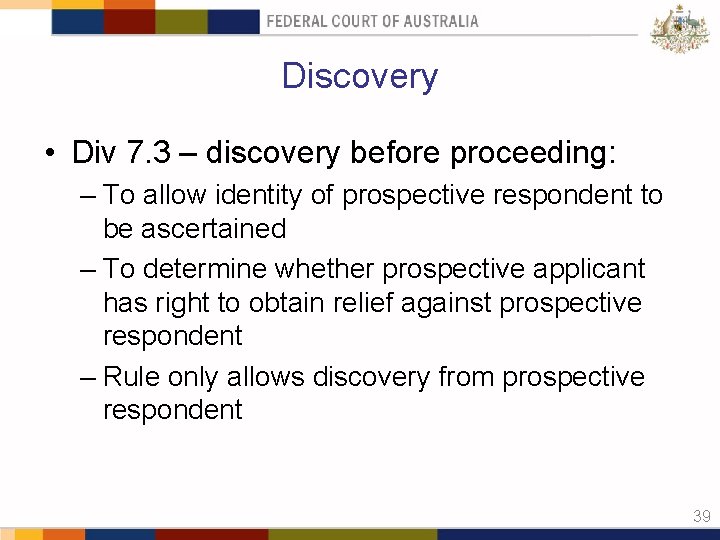 FEDERAL COURT OF AUSTRALIA

Discovery

• Div 7.3 – discovery before proceeding:
– To allow identity of prospective respondent to be ascertained
– To determine whether prospective applicant has right to obtain relief against prospective respondent
– Rule only allows discovery from prospective respondent

39